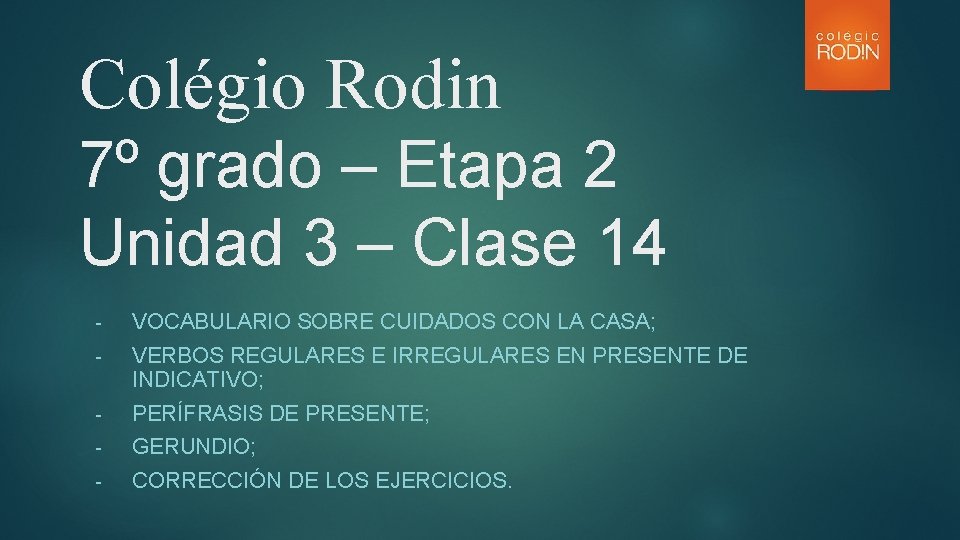 colegio
RODIN

Colégio Rodin
7º grado – Etapa 2
Unidad 3 – Clase 14

- VOCABULARIO SOBRE CUIDADOS CON LA CASA;
- VERBOS REGULARES E IRREGULARES EN PRESENTE DE INDICATIVO;
- PERÍFRASIS DE PRESENTE;
- GERUNDIO;
- CORRECCIÓN DE LOS EJERCICIOS.